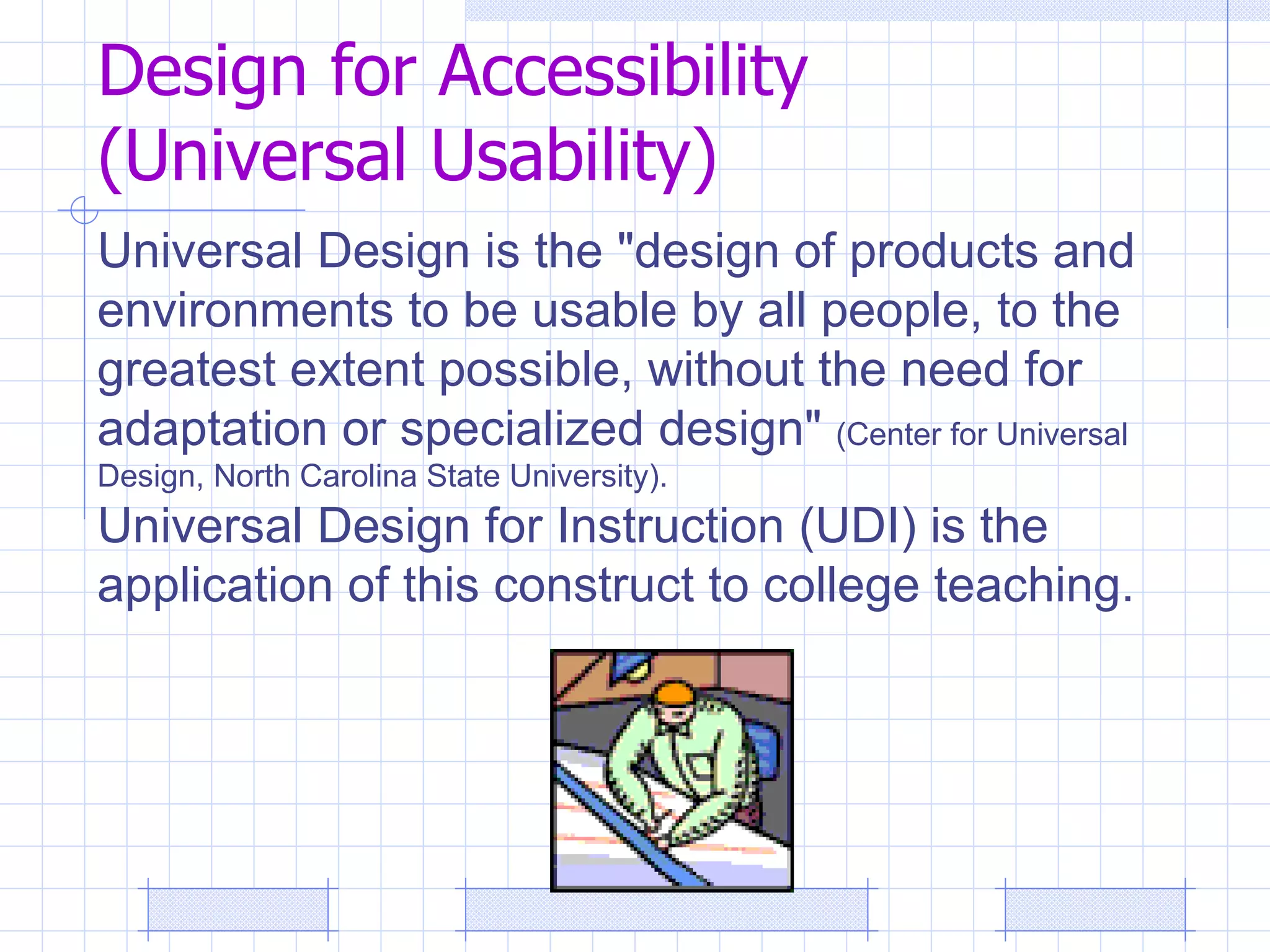 Design for Accessibility (Universal Usability)

Universal Design is the "design of products and environments to be usable by all people, to the greatest extent possible, without the need for adaptation or specialized design" (Center for Universal Design, North Carolina State University).

Universal Design for Instruction (UDI) is the application of this construct to college teaching.